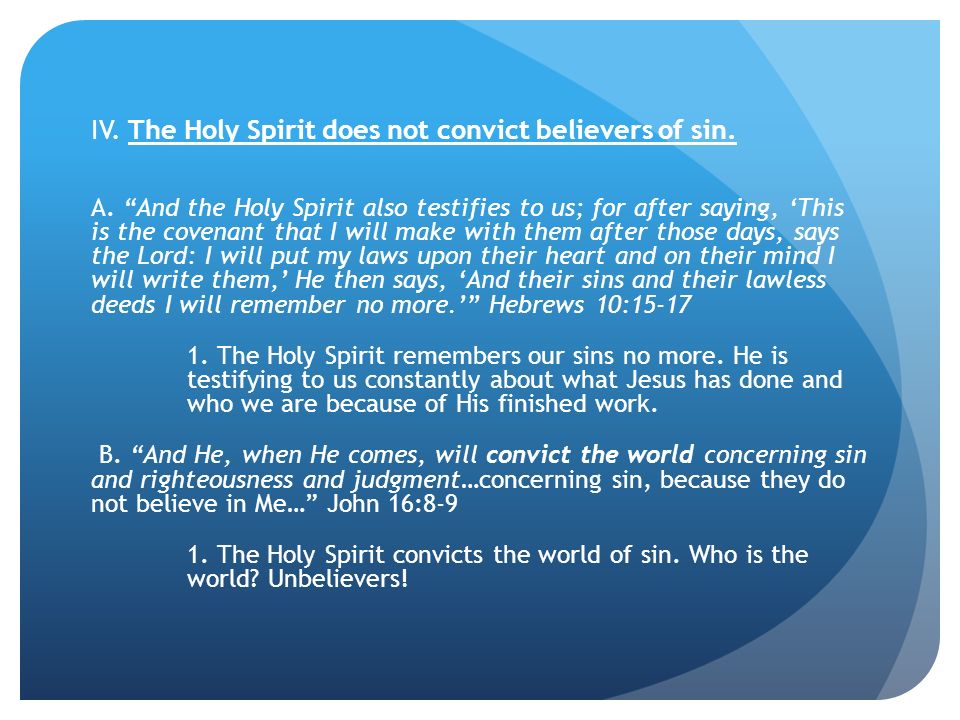 IV. The Holy Spirit does not convict believers of sin.

A. “And the Holy Spirit also testifies to us; for after saying, ‘This is the covenant that I will make with them after those days, says the Lord: I will put my laws upon their heart and on their mind I will write them,’ He then says, ‘And their sins and their lawless deeds I will remember no more.’” Hebrews 10:15-17

1. The Holy Spirit remembers our sins no more. He is testifying to us constantly about what Jesus has done and who we are because of His finished work.

B. “And He, when He comes, will convict the world concerning sin and righteousness and judgment…concerning sin, because they do not believe in Me…” John 16:8-9

1. The Holy Spirit convicts the world of sin. Who is the world? Unbelievers!